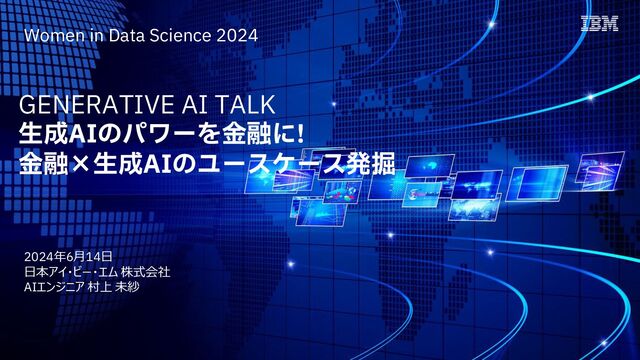 Women in Data Science 2024

IBM

GENERATIVE AI TALK
生成AIのパワーを金融に!
金融×生成AIのユースケース発掘

2024年6月14日
日本アイ・ビー・エム 株式会社
AIエンジニア 村上 未紗